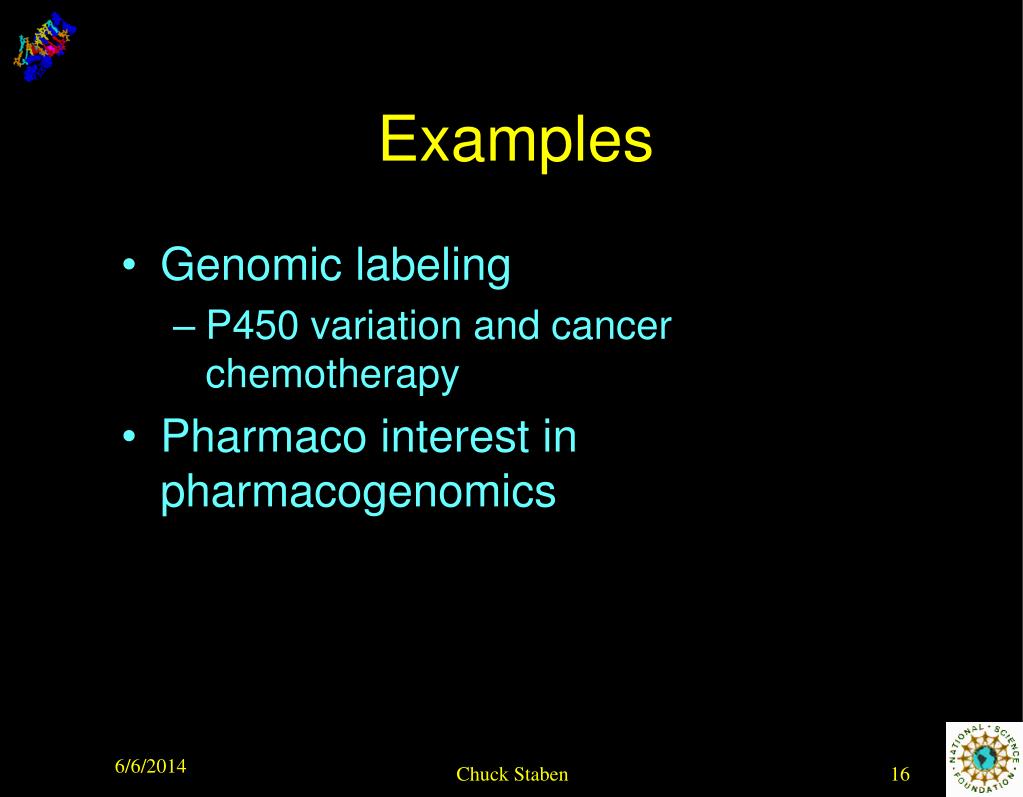 Examples

• Genomic labeling
– P450 variation and cancer chemotherapy
• Pharmaco interest in pharmacogenomics

6/6/2014

Chuck Staben

16

NATIONAL SCIENCE FOUNDATION